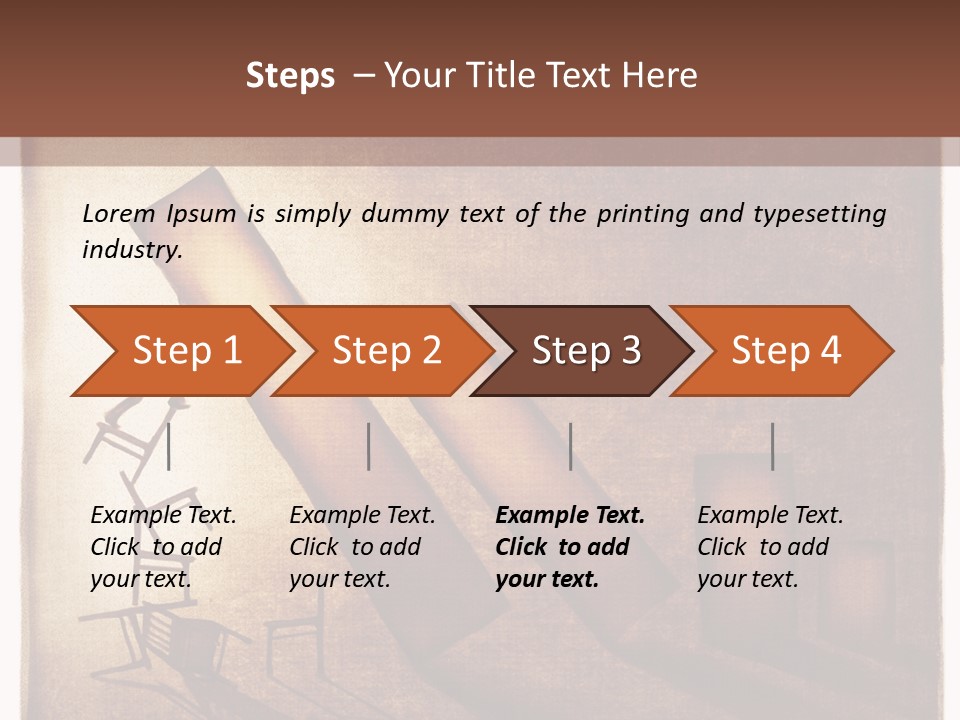 Steps – Your Title Text Here

Lorem Ipsum is simply dummy text of the printing and typesetting industry.

Step 1

Step 2

Step 3

Step 4

Example Text. Click to add your text.

Example Text. Click to add your text.

Example Text. Click to add your text.

Example Text. Click to add your text.